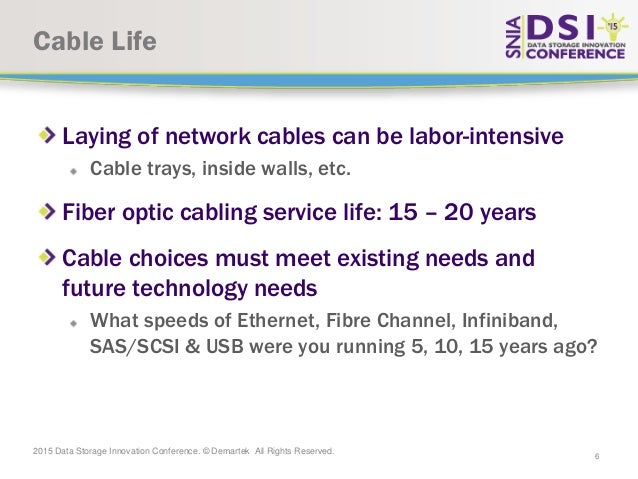 Cable Life

SNIA DSI '15 DATA STORAGE INNOVATION CONFERENCE

Laying of network cables can be labor-intensive

Cable trays, inside walls, etc.

Fiber optic cabling service life: 15 – 20 years

Cable choices must meet existing needs and future technology needs

What speeds of Ethernet, Fibre Channel, Infiniband, SAS/SCSI & USB were you running 5, 10, 15 years ago?

2015 Data Storage Innovation Conference. © Demartek All Rights Reserved.

6